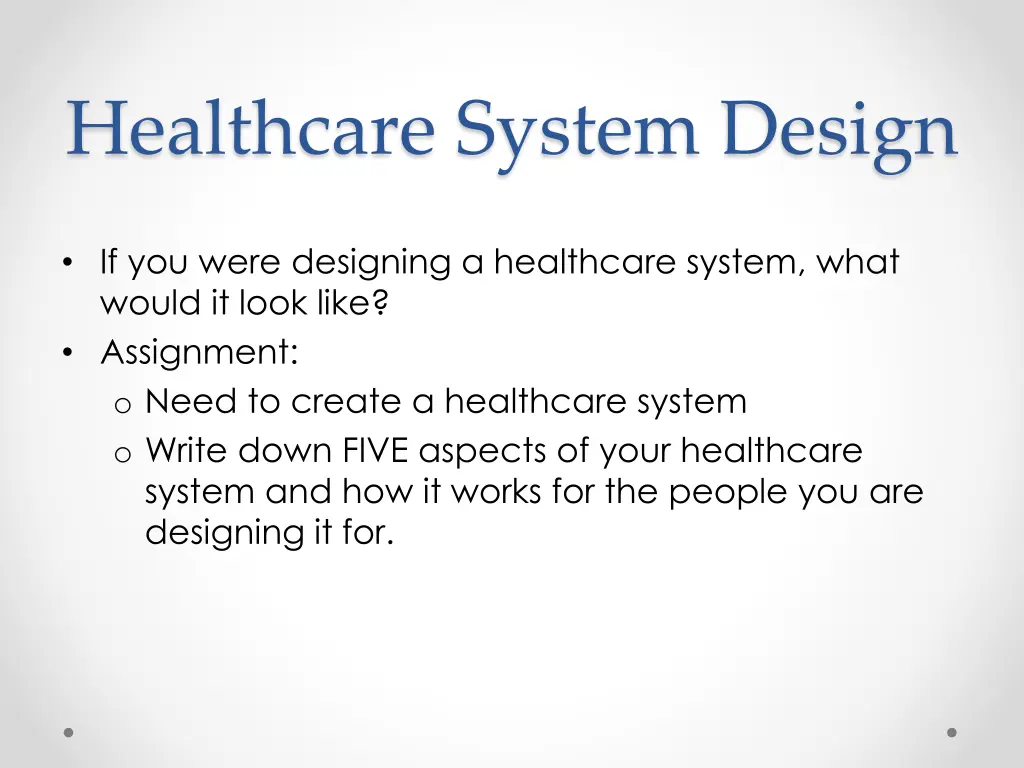 Healthcare System Design

• If you were designing a healthcare system, what would it look like?
• Assignment:
  o Need to create a healthcare system
  o Write down FIVE aspects of your healthcare system and how it works for the people you are designing it for.